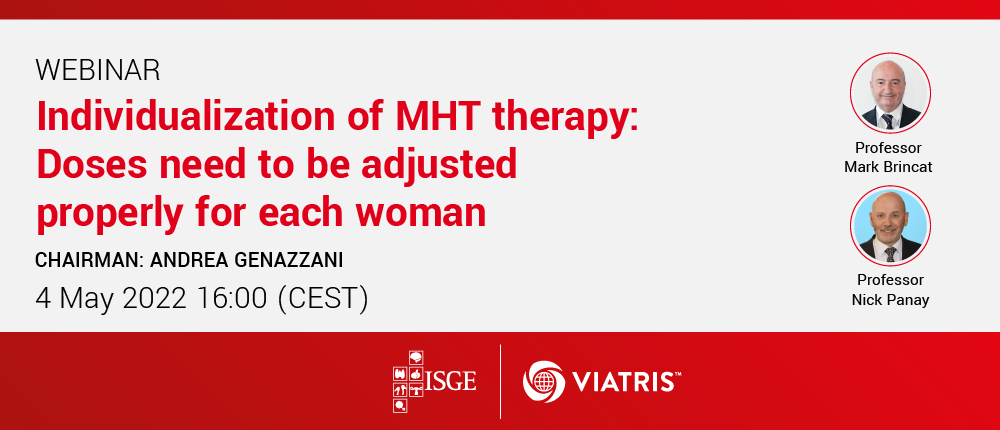 WEBINAR

Individualization of MHT therapy: Doses need to be adjusted properly for each woman

CHAIRMAN: ANDREA GENAZZANI

4 May 2022 16:00 (CEST)

Professor
Mark Brincat

Professor
Nick Panay

ISGE

VIATRIS™